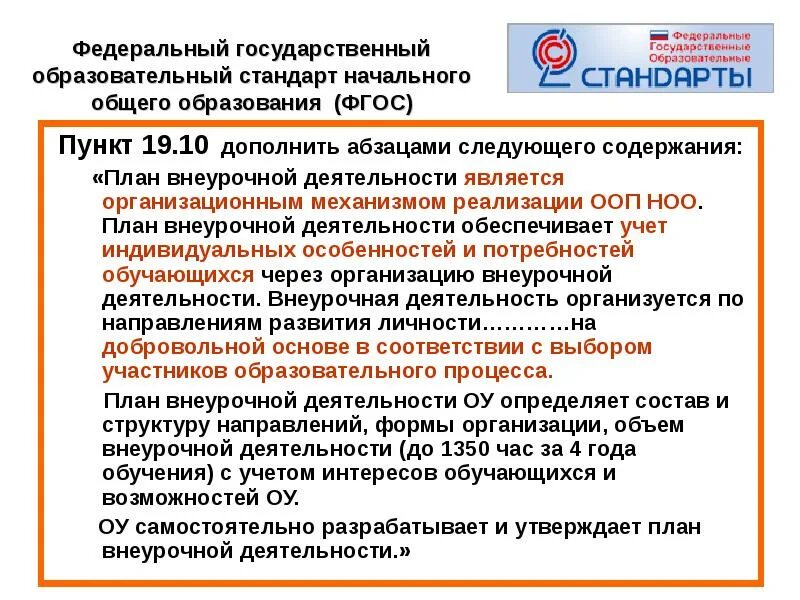 Федеральный государственный образовательный стандарт начального общего образования (ФГОС)

Федеральные Государственные Образовательные СТАНДАРТЫ

Пункт 19.10 дополнить абзацами следующего содержания:

«План внеурочной деятельности является организационным механизмом реализации ООП НОО. План внеурочной деятельности обеспечивает учет индивидуальных особенностей и потребностей обучающихся через организацию внеурочной деятельности. Внеурочная деятельность организуется по направлениям развития личности…………на добровольной основе в соответствии с выбором участников образовательного процесса.

План внеурочной деятельности ОУ определяет состав и структуру направлений, формы организации, объем внеурочной деятельности (до 1350 час за 4 года обучения) с учетом интересов обучающихся и возможностей ОУ.

ОУ самостоятельно разрабатывает и утверждает план внеурочной деятельности.»